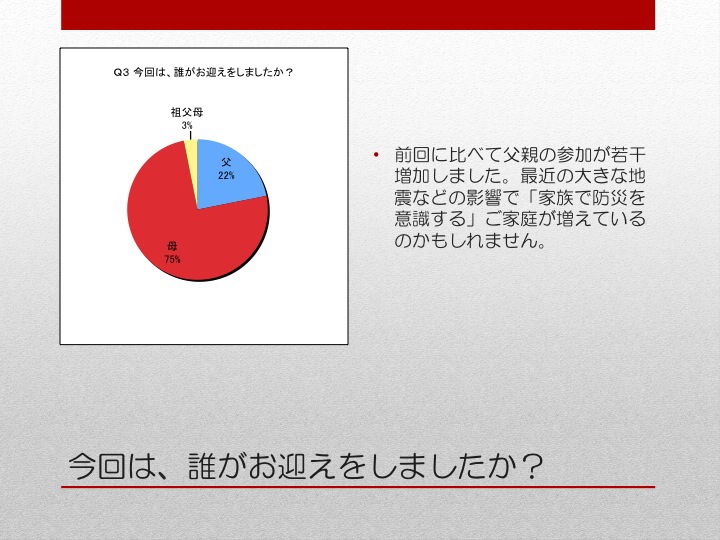 Q3 今回は、誰がお迎えをしましたか？

祖父母
3%

父
22%

母
75%

• 前回に比べて父親の参加が若干増加しました。最近の大きな地震などの影響で「家族で防災を意識する」ご家庭が増えているのかもしれません。

今回は、誰がお迎えをしましたか？